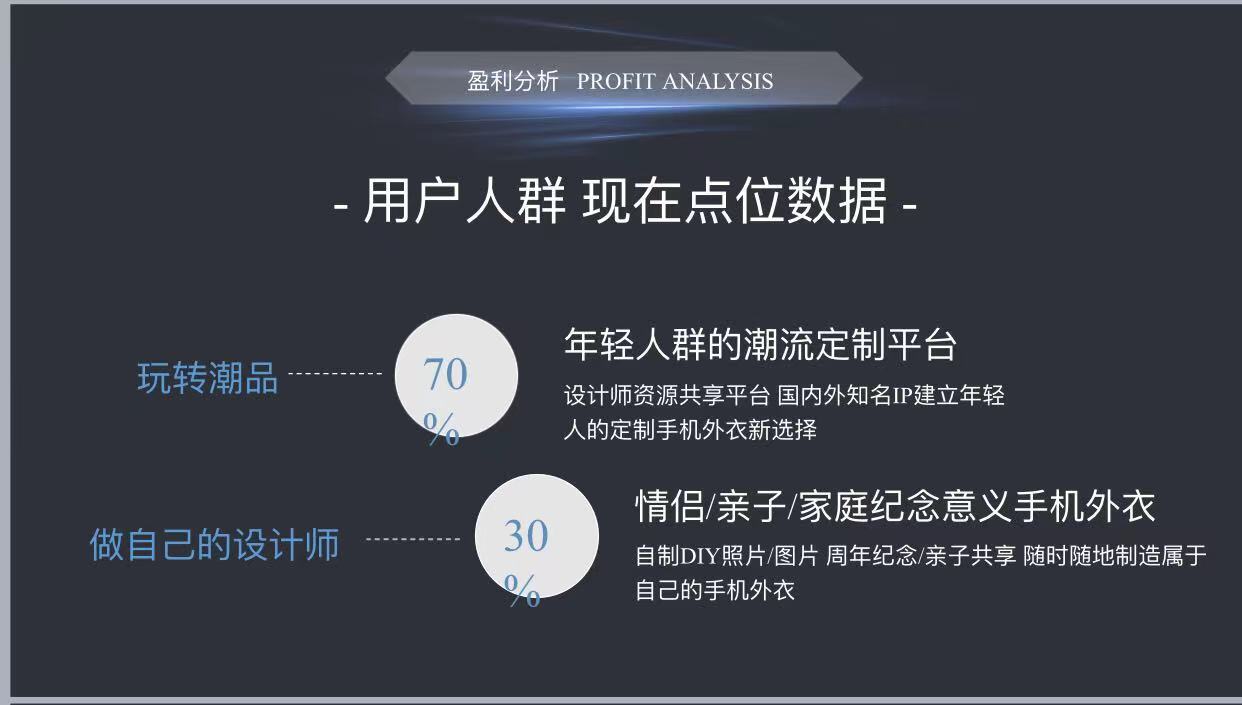 盈利分析 PROFIT ANALYSIS

- 用户人群 现在点位数据 -

玩转潮品

70%

年轻人群的潮流定制平台

设计师资源共享平台 国内外知名IP建立年轻人的定制手机外衣新选择

做自己的设计师

30%

情侣/亲子/家庭纪念意义手机外衣

自制DIY照片/图片 周年纪念/亲子共享 随时随地制造属于自己的手机外衣